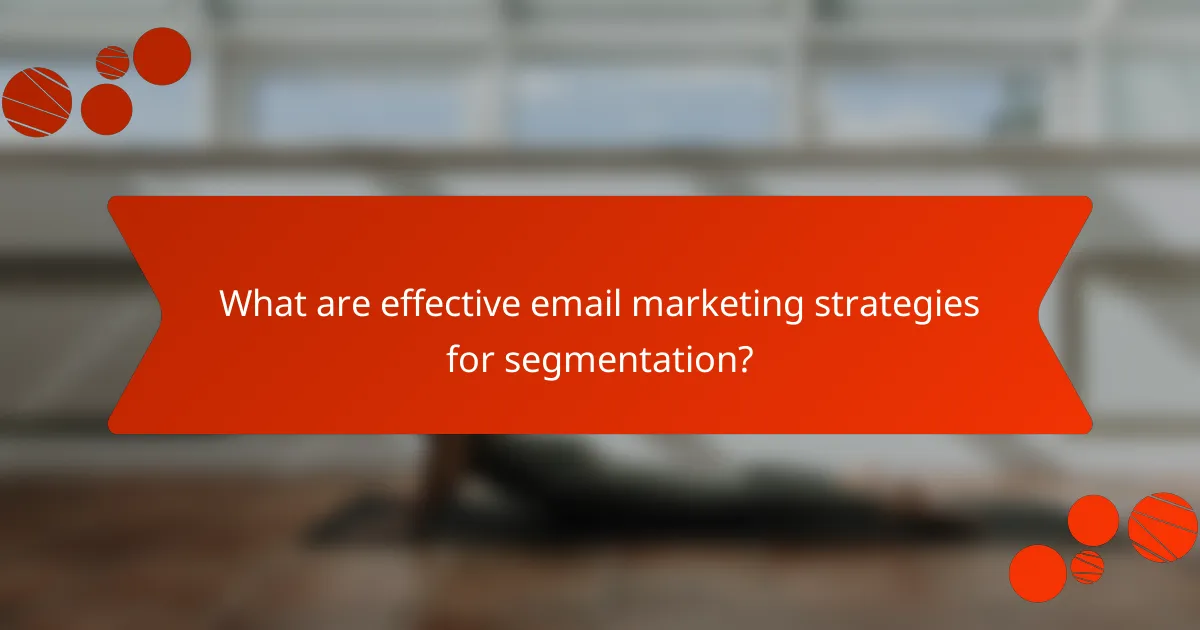 What are effective email marketing strategies for segmentation?